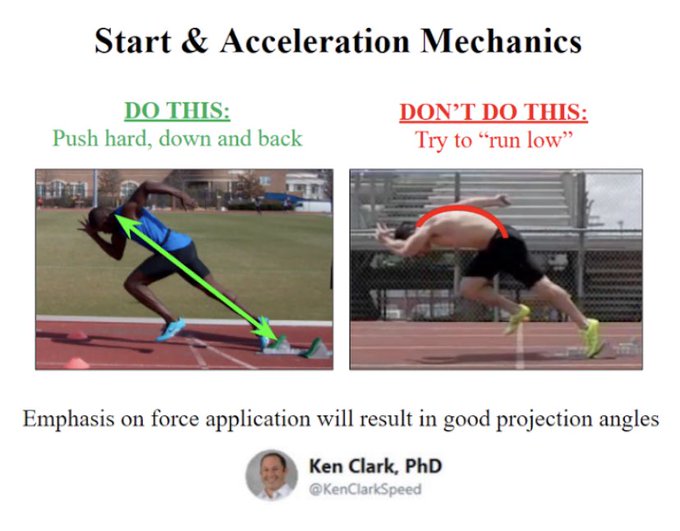 Start & Acceleration Mechanics

DO THIS:
Push hard, down and back

DON'T DO THIS:
Try to "run low"

Emphasis on force application will result in good projection angles

Ken Clark, PhD
@KenClarkSpeed